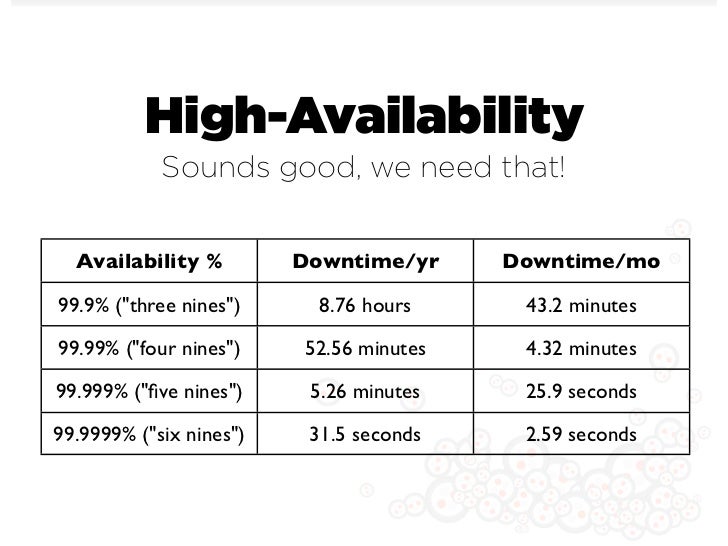 High-Availability

Sounds good, we need that!

| Availability % | Downtime/yr | Downtime/mo |
|---|---|---|
| 99.9% ("three nines") | 8.76 hours | 43.2 minutes |
| 99.99% ("four nines") | 52.56 minutes | 4.32 minutes |
| 99.999% ("five nines") | 5.26 minutes | 25.9 seconds |
| 99.9999% ("six nines") | 31.5 seconds | 2.59 seconds |